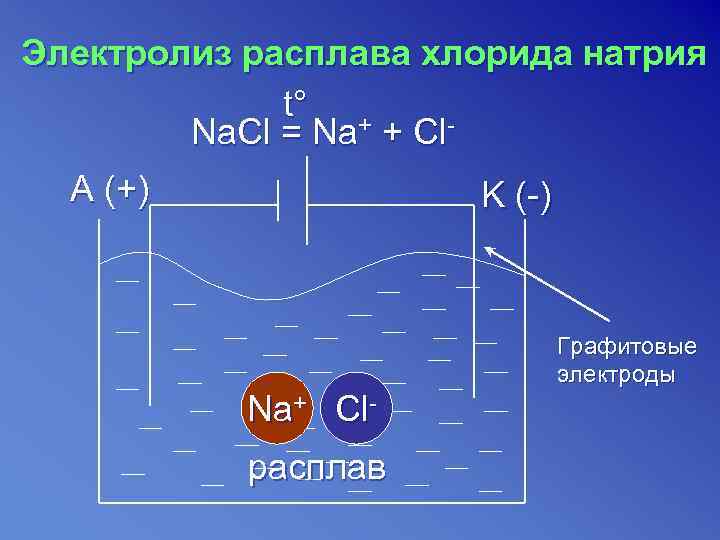 Электролиз расплава хлорида натрия

$NaCl \overset{t°}{=} Na^+ + Cl^-$

A (+)

K (-)

Графитовые электроды

$Na^+$ $Cl^-$

расплав